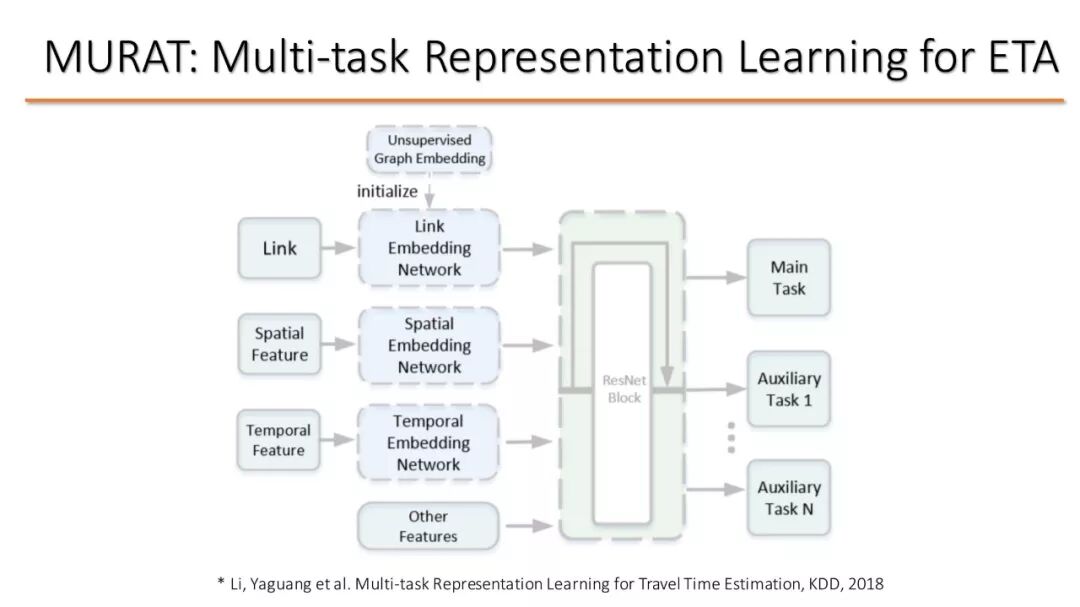 MURAT: Multi-task Representation Learning for ETA

Unsupervised Graph Embedding

initialize

Link

Link Embedding Network

Spatial Feature

Spatial Embedding Network

Temporal Feature

Temporal Embedding Network

Other Features

ResNet Block

Main Task

Auxiliary Task 1

Auxiliary Task N

* Li, Yaguang et al. Multi-task Representation Learning for Travel Time Estimation, KDD, 2018